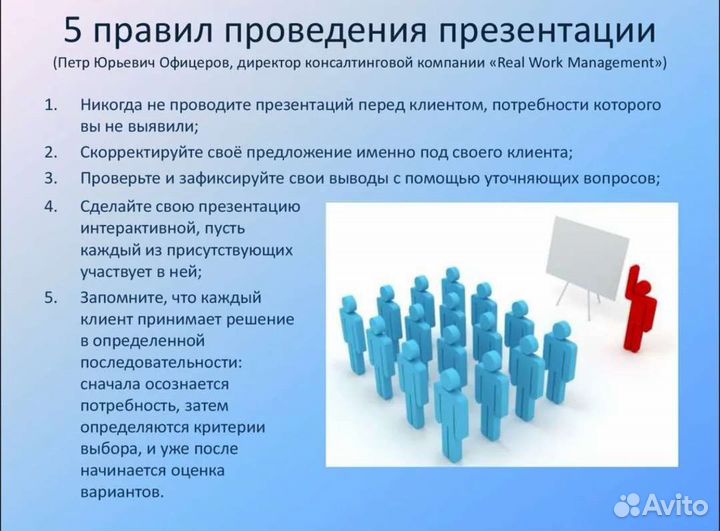 5 правил проведения презентации
(Петр Юрьевич Офицеров, директор консалтинговой компании «Real Work Management»)

1. Никогда не проводите презентаций перед клиентом, потребности которого вы не выявили;
2. Скорректируйте своё предложение именно под своего клиента;
3. Проверьте и зафиксируйте свои выводы с помощью уточняющих вопросов;
4. Сделайте свою презентацию интерактивной, пусть каждый из присутствующих участвует в ней;
5. Запомните, что каждый клиент принимает решение в определенной последовательности: сначала осознается потребность, затем определяются критерии выбора, и уже после начинается оценка вариантов.

Avito